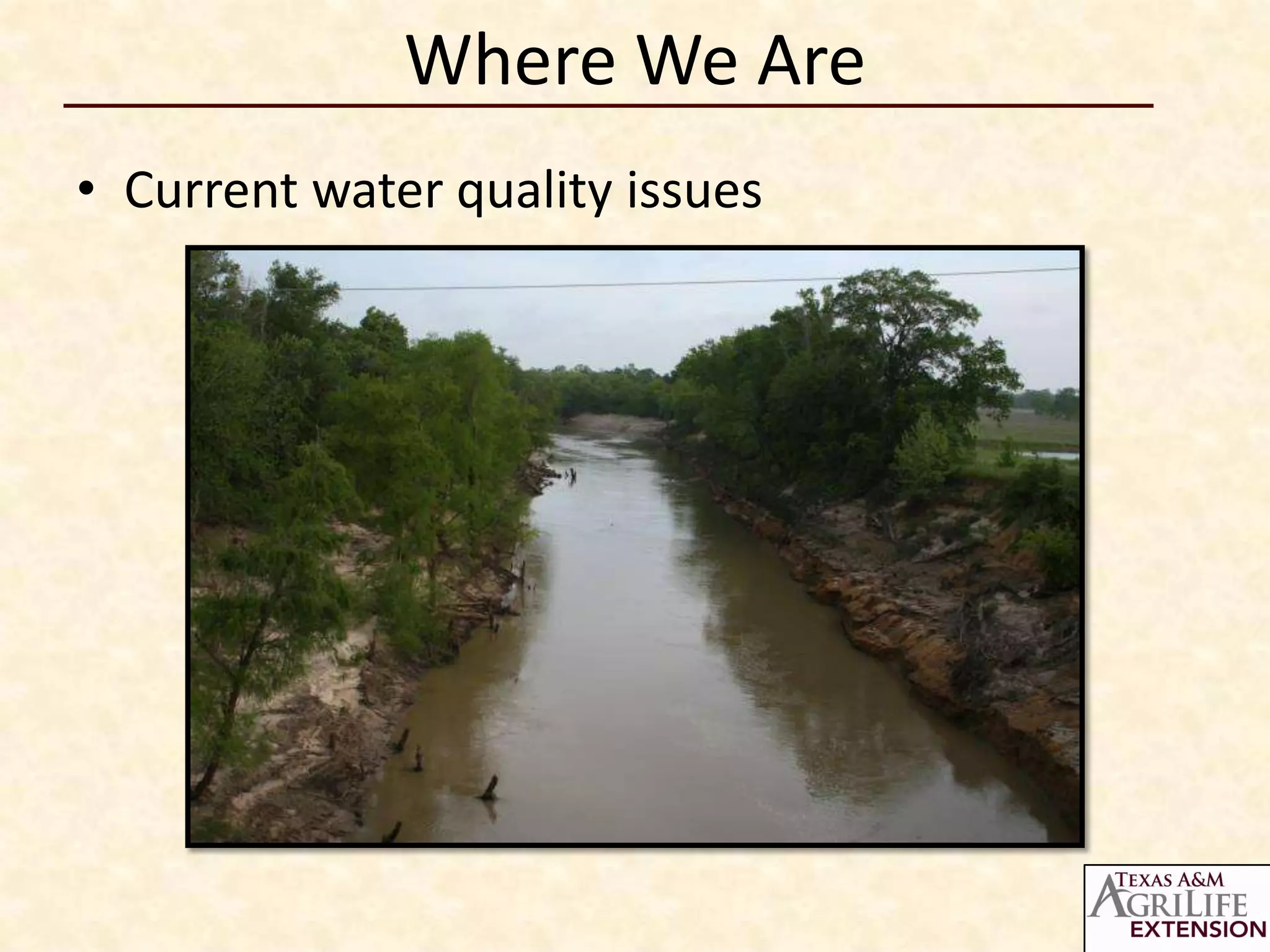 Where We Are

• Current water quality issues

TEXAS A&M AGRILIFE EXTENSION